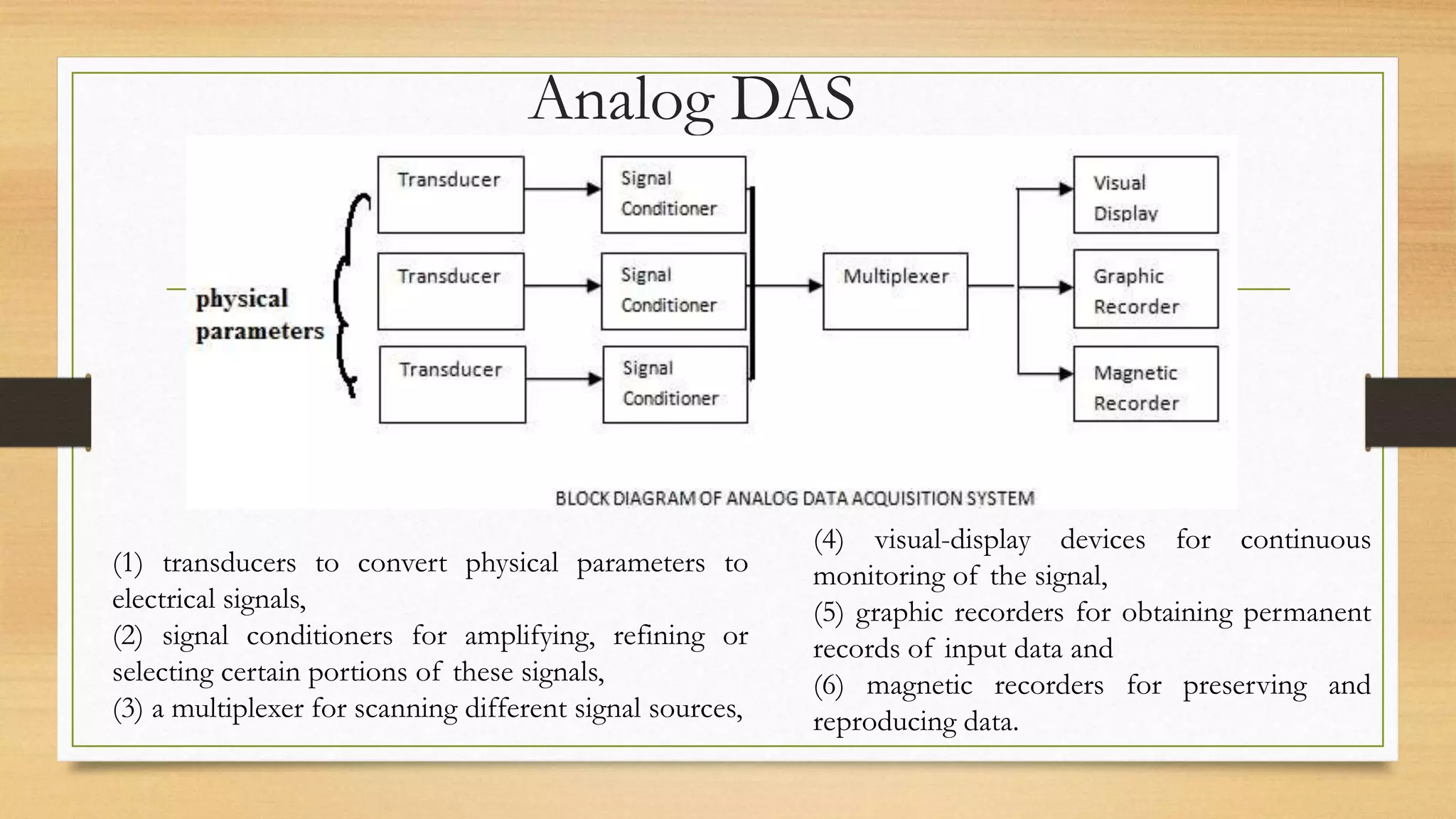 Analog DAS

physical parameters

Transducer

Transducer

Transducer

Signal Conditioner

Signal Conditioner

Signal Conditioner

Multiplexer

Visual Display

Graphic Recorder

Magnetic Recorder

BLOCK DIAGRAM OF ANALOG DATA ACQUISITION SYSTEM

(1) transducers to convert physical parameters to electrical signals,
(2) signal conditioners for amplifying, refining or selecting certain portions of these signals,
(3) a multiplexer for scanning different signal sources,

(4) visual-display devices for continuous monitoring of the signal,
(5) graphic recorders for obtaining permanent records of input data and
(6) magnetic recorders for preserving and reproducing data.